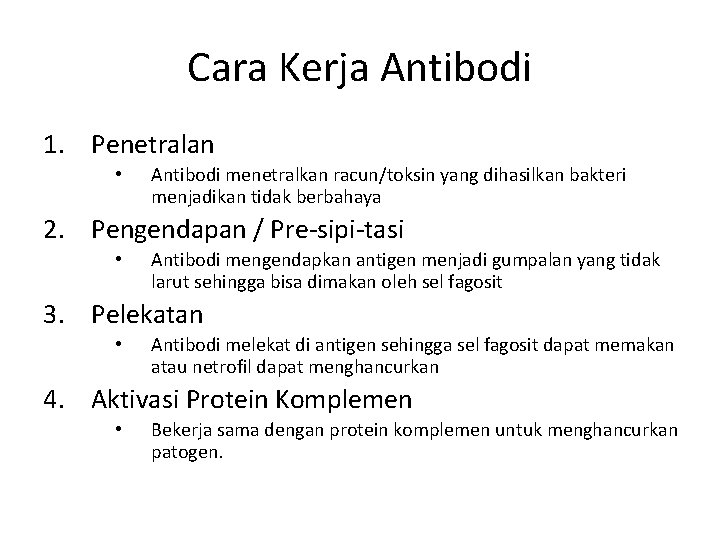 Cara Kerja Antibodi

1. Penetralan
   • Antibodi menetralkan racun/toksin yang dihasilkan bakteri menjadikan tidak berbahaya
2. Pengendapan / Pre-sipi-tasi
   • Antibodi mengendapkan antigen menjadi gumpalan yang tidak larut sehingga bisa dimakan oleh sel fagosit
3. Pelekatan
   • Antibodi melekat di antigen sehingga sel fagosit dapat memakan atau netrofil dapat menghancurkan
4. Aktivasi Protein Komplemen
   • Bekerja sama dengan protein komplemen untuk menghancurkan patogen.